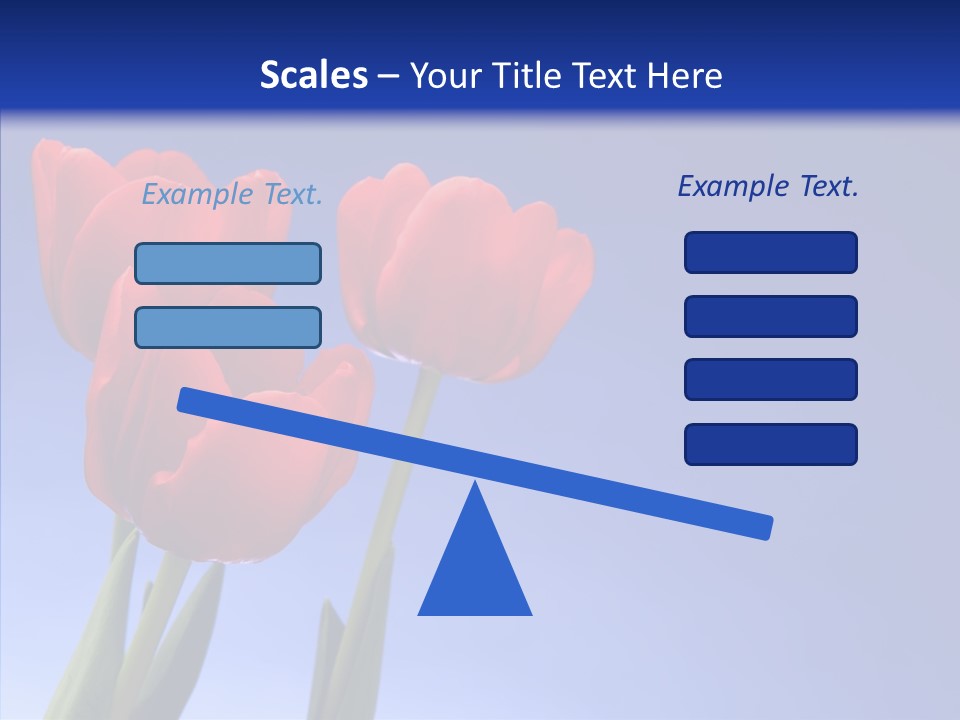 Scales – Your Title Text Here

Example Text.

Example Text.